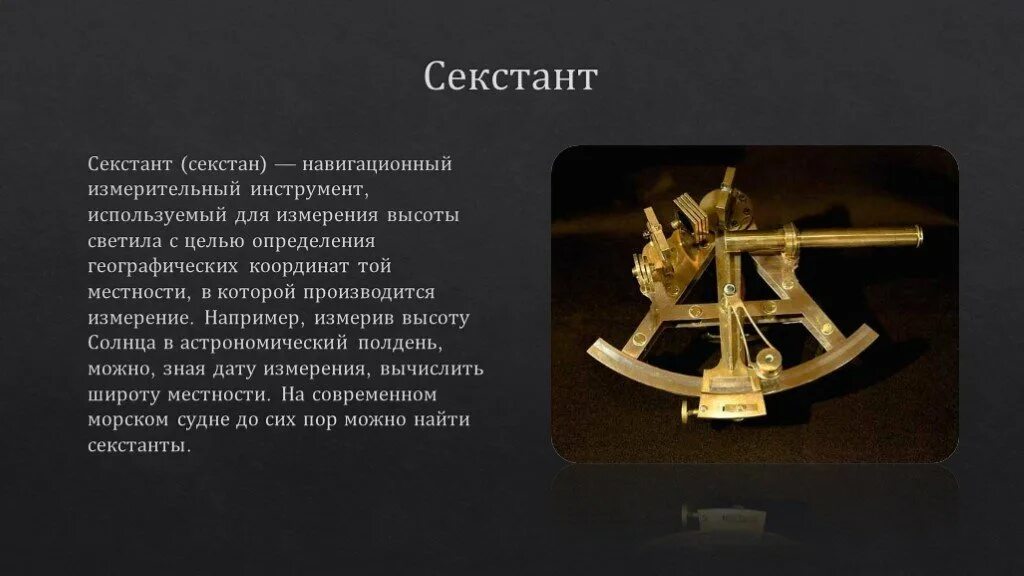 Секстант

Секстант (секстан) — навигационный измерительный инструмент, используемый для измерения высоты светила с целью определения географических координат той местности, в которой производится измерение. Например, измерив высоту Солнца в астрономический полдень, можно, зная дату измерения, вычислить широту местности. На современном морском судне до сих пор можно найти секстанты.